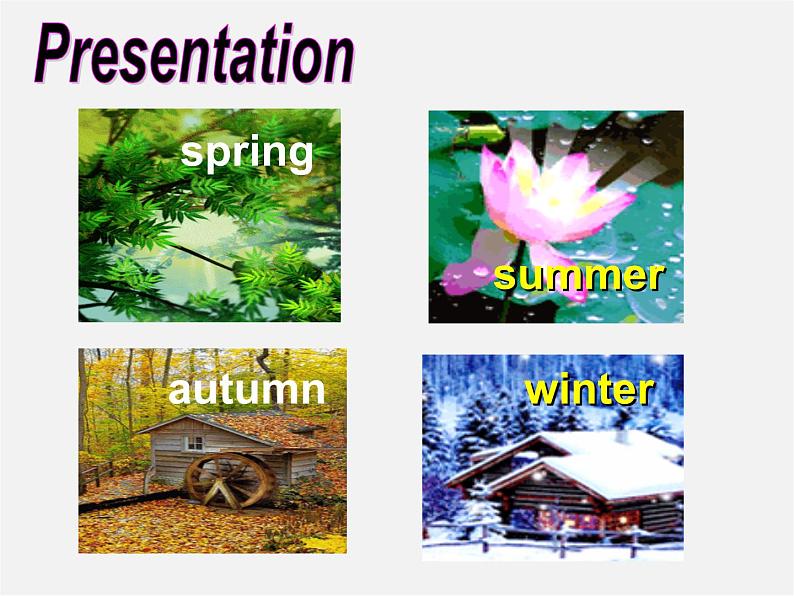 Presentation

spring

summer

autumn

winter